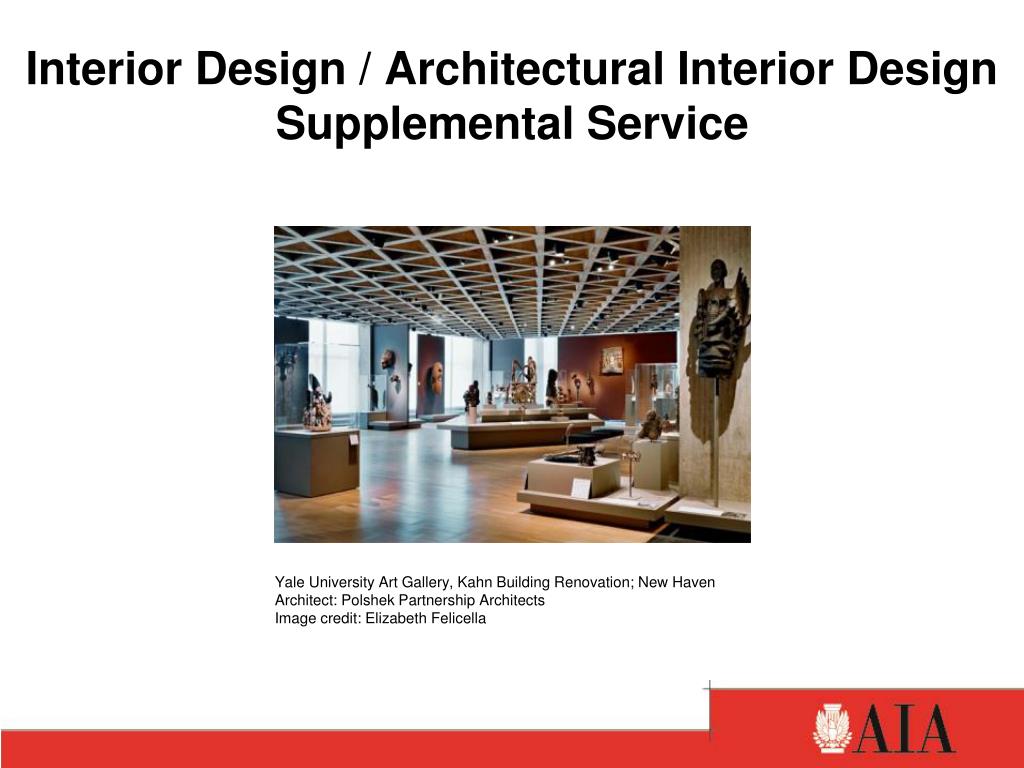 Interior Design / Architectural Interior Design Supplemental Service

Yale University Art Gallery, Kahn Building Renovation; New Haven
Architect: Polshek Partnership Architects
Image credit: Elizabeth Felicella

AIA